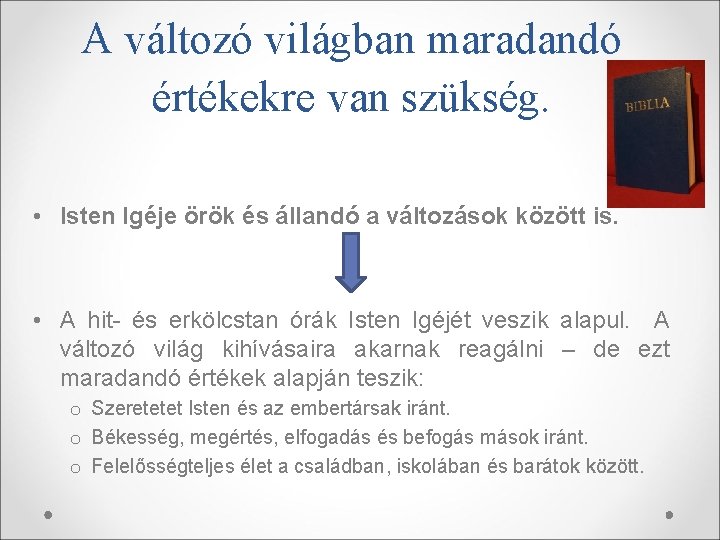 A változó világban maradandó értékekre van szükség.

BIBLIA

• Isten Igéje örök és állandó a változások között is.

• A hit- és erkölcstan órák Isten Igéjét veszik alapul. A változó világ kihívásaira akarnak reagálni – de ezt maradandó értékek alapján teszik:
o Szeretetet Isten és az embertársak iránt.
o Békesség, megértés, elfogadás és befogás mások iránt.
o Felelősségteljes élet a családban, iskolában és barátok között.